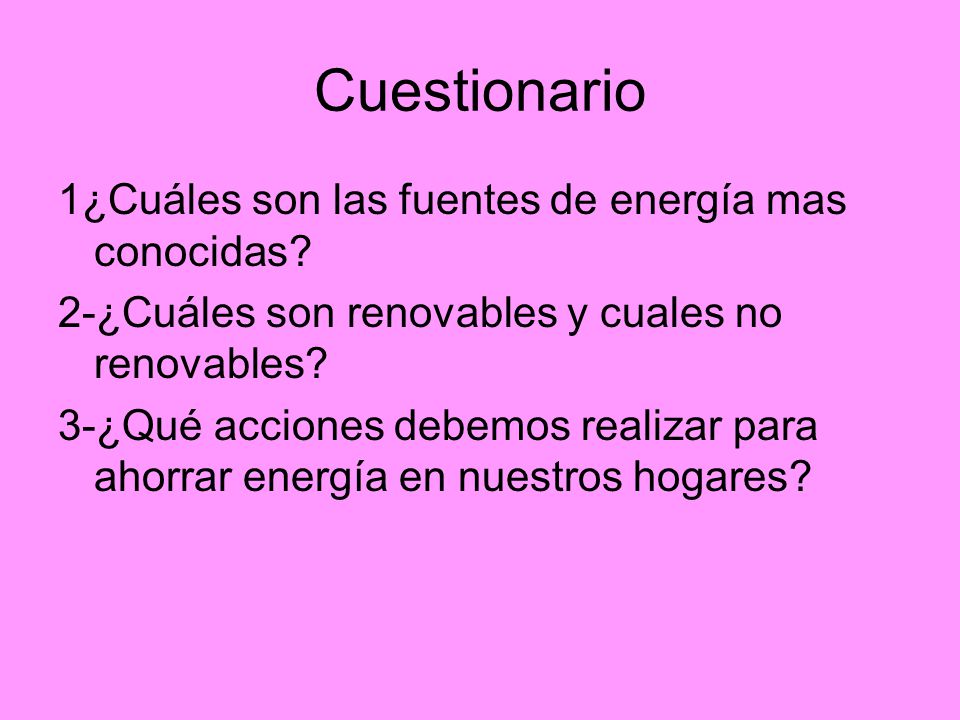 Cuestionario

1¿Cuáles son las fuentes de energía mas conocidas?

2-¿Cuáles son renovables y cuales no renovables?

3-¿Qué acciones debemos realizar para ahorrar energía en nuestros hogares?